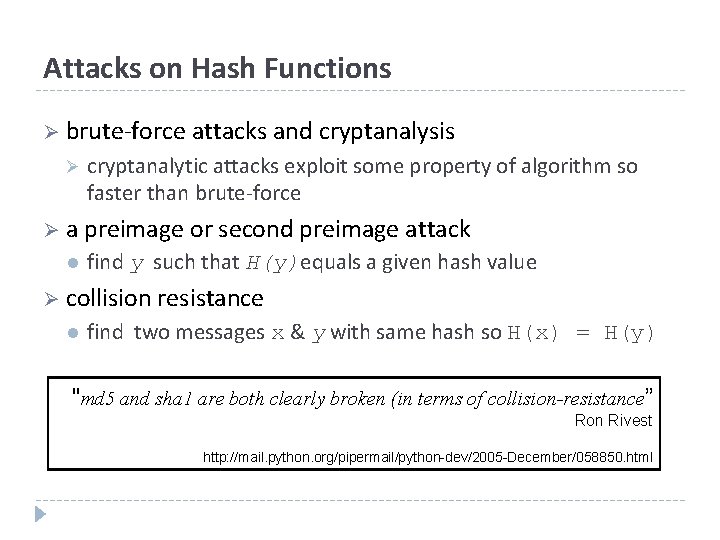 Attacks on Hash Functions

➢ brute-force attacks and cryptanalysis

➢ cryptanalytic attacks exploit some property of algorithm so faster than brute-force

➢ a preimage or second preimage attack

● find $y$ such that $H(y)$ equals a given hash value

➢ collision resistance

● find two messages $x$ & $y$ with same hash so $H(x) = H(y)$

"md5 and sha1 are both clearly broken (in terms of collision-resistance"
Ron Rivest

http://mail.python.org/pipermail/python-dev/2005-December/058850.html